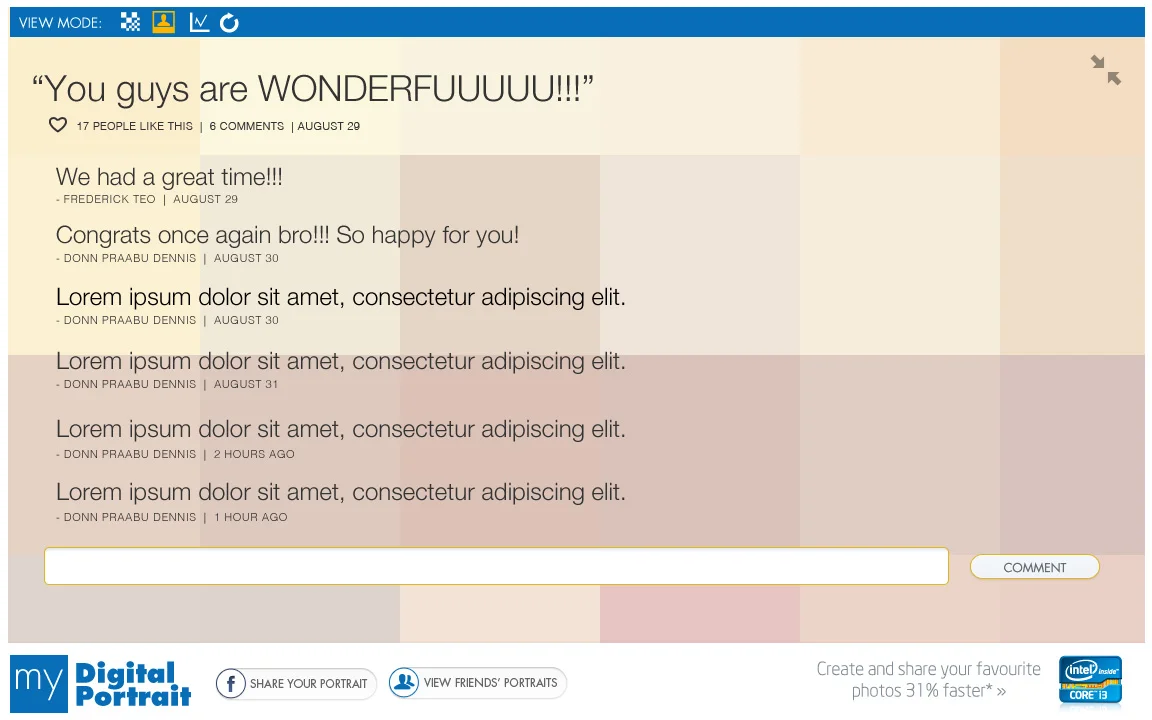 VIEW MODE:

“You guys are WONDERFUUUUU!!!”

17 PEOPLE LIKE THIS | 6 COMMENTS | AUGUST 29

We had a great time!!!
- FREDERICK TEO | AUGUST 29

Congrats once again bro!!! So happy for you!
- DONN PRAABU DENNIS | AUGUST 30

Lorem ipsum dolor sit amet, consectetur adipiscing elit.
- DONN PRAABU DENNIS | AUGUST 30

Lorem ipsum dolor sit amet, consectetur adipiscing elit.
- DONN PRAABU DENNIS | AUGUST 31

Lorem ipsum dolor sit amet, consectetur adipiscing elit.
- DONN PRAABU DENNIS | 2 HOURS AGO

Lorem ipsum dolor sit amet, consectetur adipiscing elit.
- DONN PRAABU DENNIS | 1 HOUR AGO

COMMENT

my Digital Portrait

SHARE YOUR PORTRAIT

VIEW FRIENDS' PORTRAITS

Create and share your favourite photos 31% faster* »

intel inside CORE i3